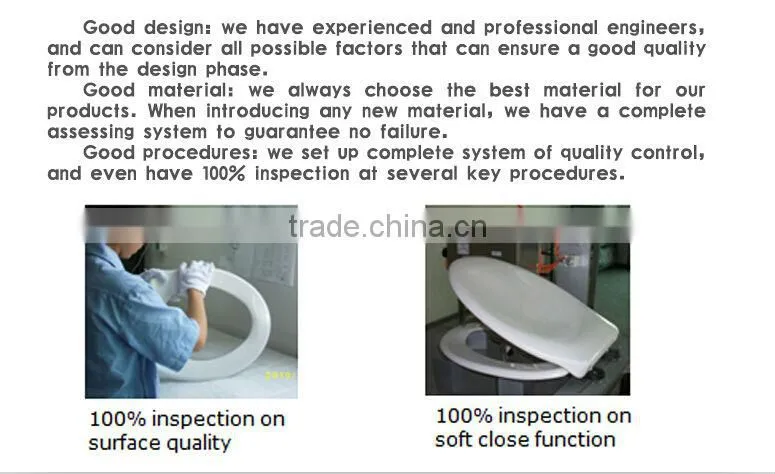 Good design: we have experienced and professional engineers, and can consider all possible factors that can ensure a good quality from the design phase.

Good material: we always choose the best material for our products. When introducing any new material, we have a complete assessing system to guarantee no failure.

Good procedures: we set up complete system of quality control, and even have 100% inspection at several key procedures.

trade.china.cn

100% inspection on surface quality

100% inspection on soft close function